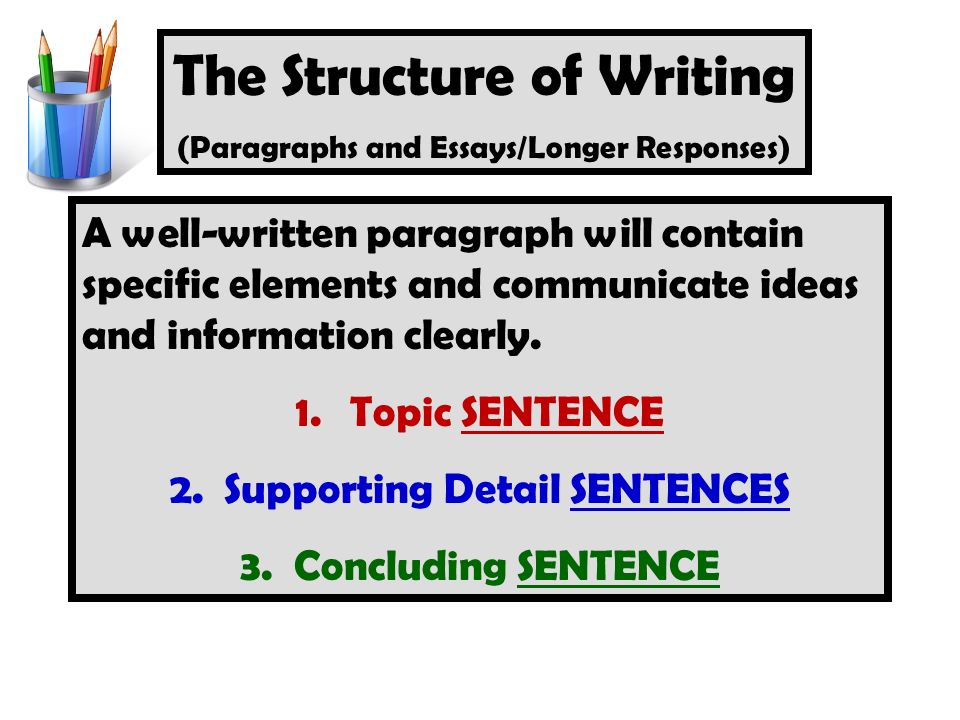 The Structure of Writing

(Paragraphs and Essays/Longer Responses)

A well-written paragraph will contain specific elements and communicate ideas and information clearly.

1. Topic SENTENCE

2. Supporting Detail SENTENCES

3. Concluding SENTENCE